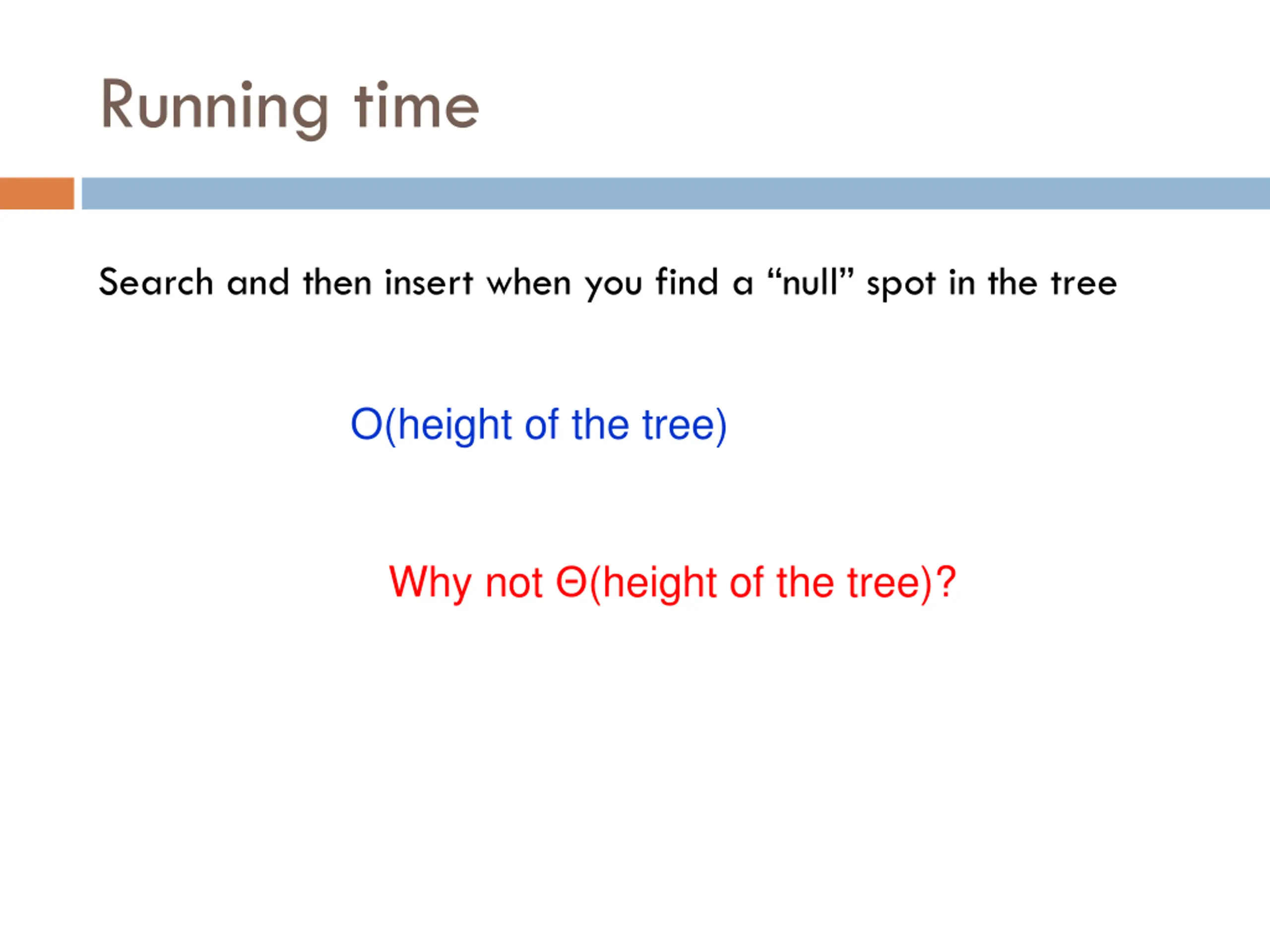 Running time

Search and then insert when you find a “null” spot in the tree

O(height of the tree)

Why not Θ(height of the tree)?